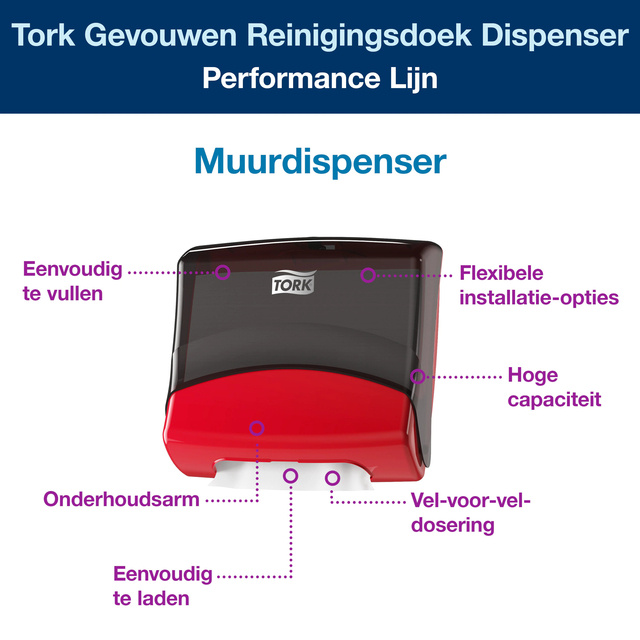 Tork Gevouwen Reinigingsdoek Dispenser
Performance Lijn

Muurdispenser

Eenvoudig te vullen

TORK

Flexibele installatie-opties

Hoge capaciteit

Onderhoudsarm

Vel-voor-vel-dosering

Eenvoudig te laden